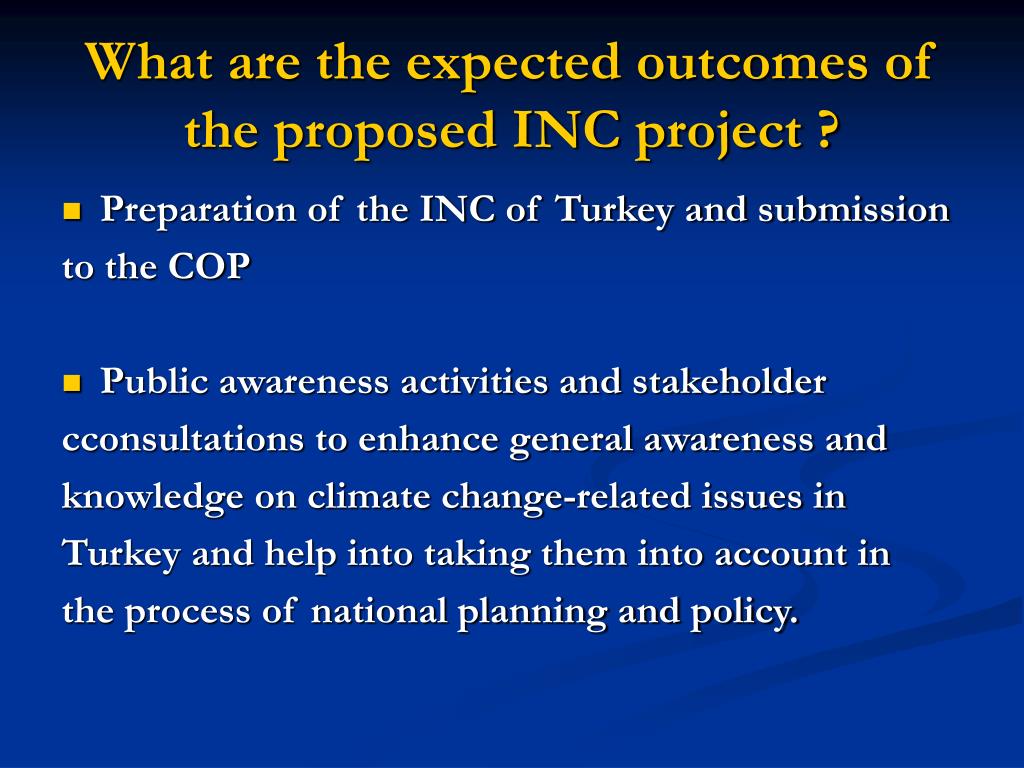 What are the expected outcomes of the proposed INC project ?

■ Preparation of the INC of Turkey and submission to the COP

■ Public awareness activities and stakeholder cconsultations to enhance general awareness and knowledge on climate change-related issues in Turkey and help into taking them into account in the process of national planning and policy.